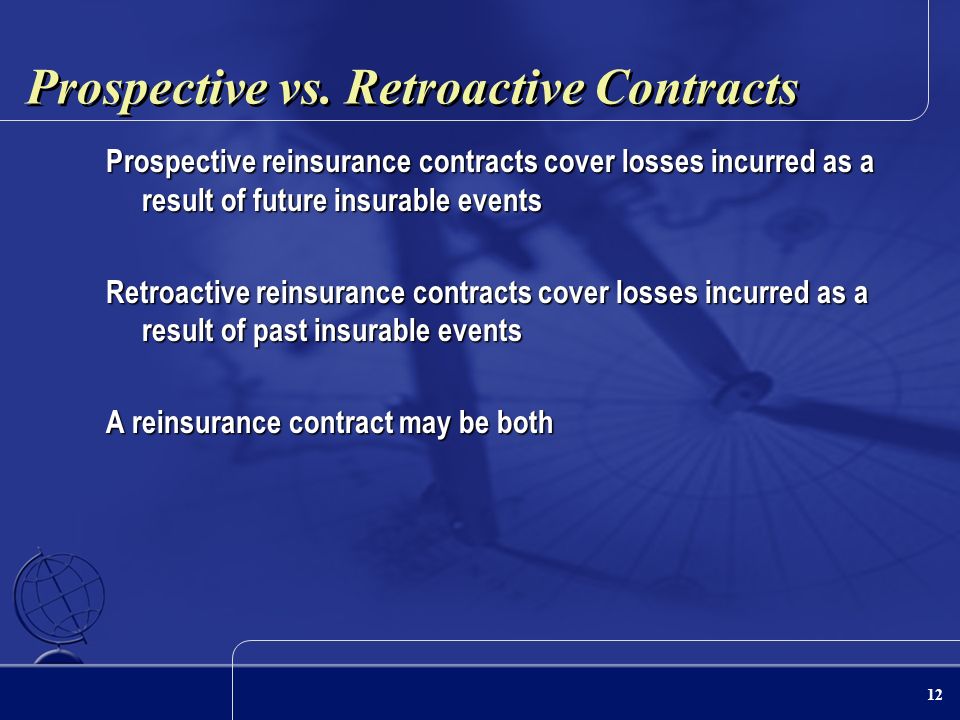 Prospective vs. Retroactive Contracts

Prospective reinsurance contracts cover losses incurred as a result of future insurable events

Retroactive reinsurance contracts cover losses incurred as a result of past insurable events

A reinsurance contract may be both

12